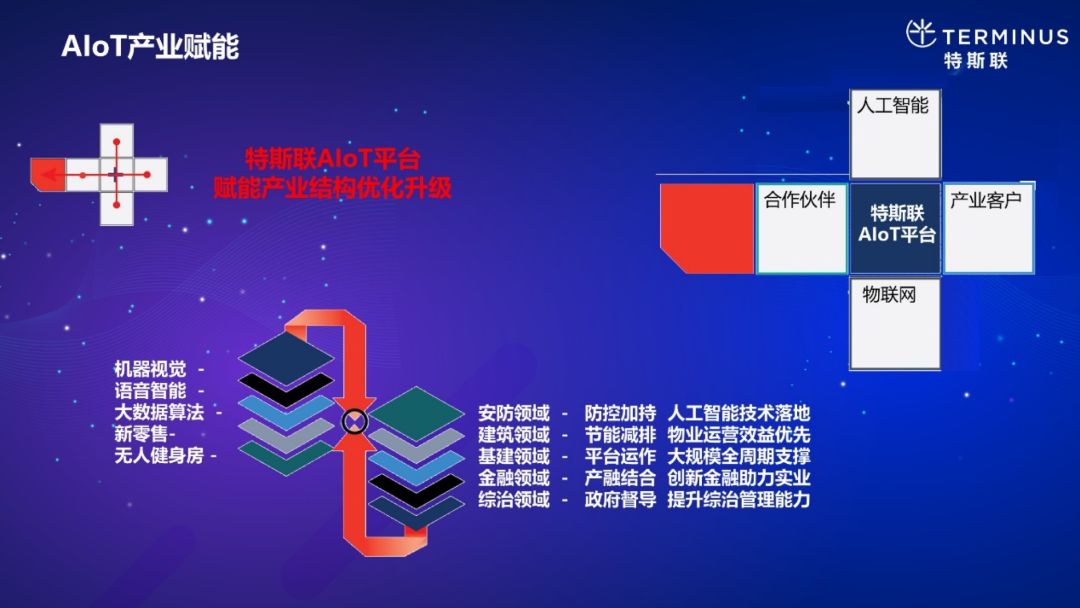 AIoT产业赋能

TERMINUS
特斯联

特斯联AIoT平台
赋能产业结构优化升级

人工智能
合作伙伴
特斯联
AIoT平台
产业客户
物联网

机器视觉 -
语音智能 -
大数据算法 -
新零售-
无人健身房 -

安防领域 - 防控加持 人工智能技术落地
建筑领域 - 节能减排 物业运营效益优先
基建领域 - 平台运作 大规模全周期支撑
金融领域 - 产融结合 创新金融助力实业
综治领域 - 政府督导 提升综治管理能力